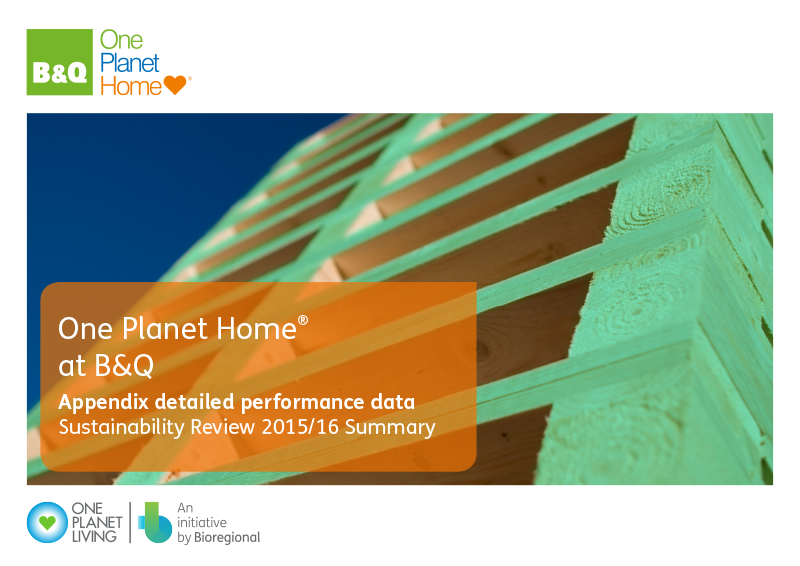 B&Q

One Planet Home®

One Planet Home®
at B&Q

Appendix detailed performance data
Sustainability Review 2015/16 Summary

ONE PLANET LIVING

An initiative by Bioregional